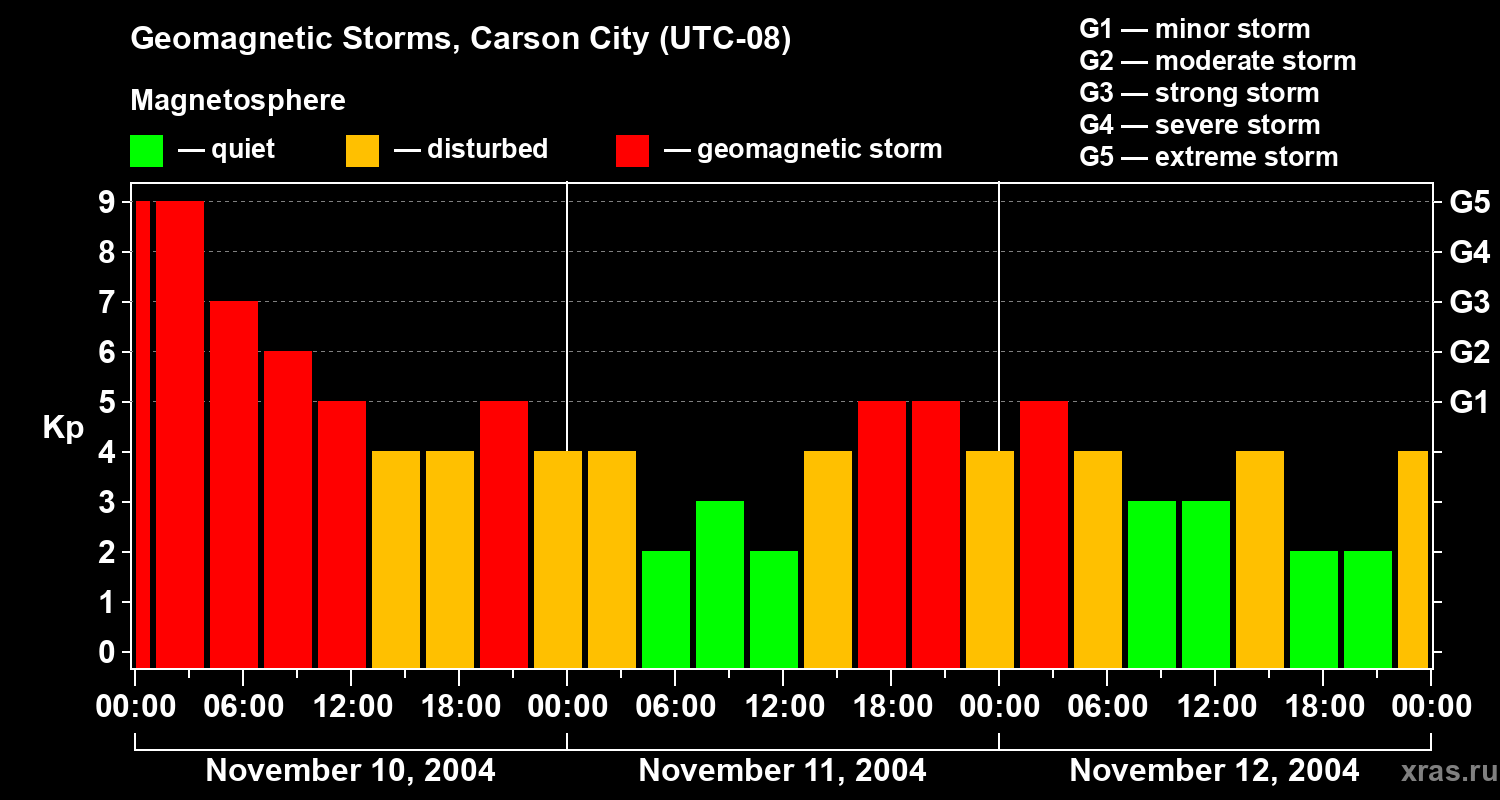 Geomagnetic Storms, Carson City (UTC-08)

Magnetosphere

— quiet — disturbed — geomagnetic storm

G1 — minor storm
G2 — moderate storm
G3 — strong storm
G4 — severe storm
G5 — extreme storm

Kp

9
8
7
6
5
4
3
2
1
0

G5
G4
G3
G2
G1

00:00 06:00 12:00 18:00 00:00 06:00 12:00 18:00 00:00 06:00 12:00 18:00 00:00

November 10, 2004
November 11, 2004
November 12, 2004

xras.ru